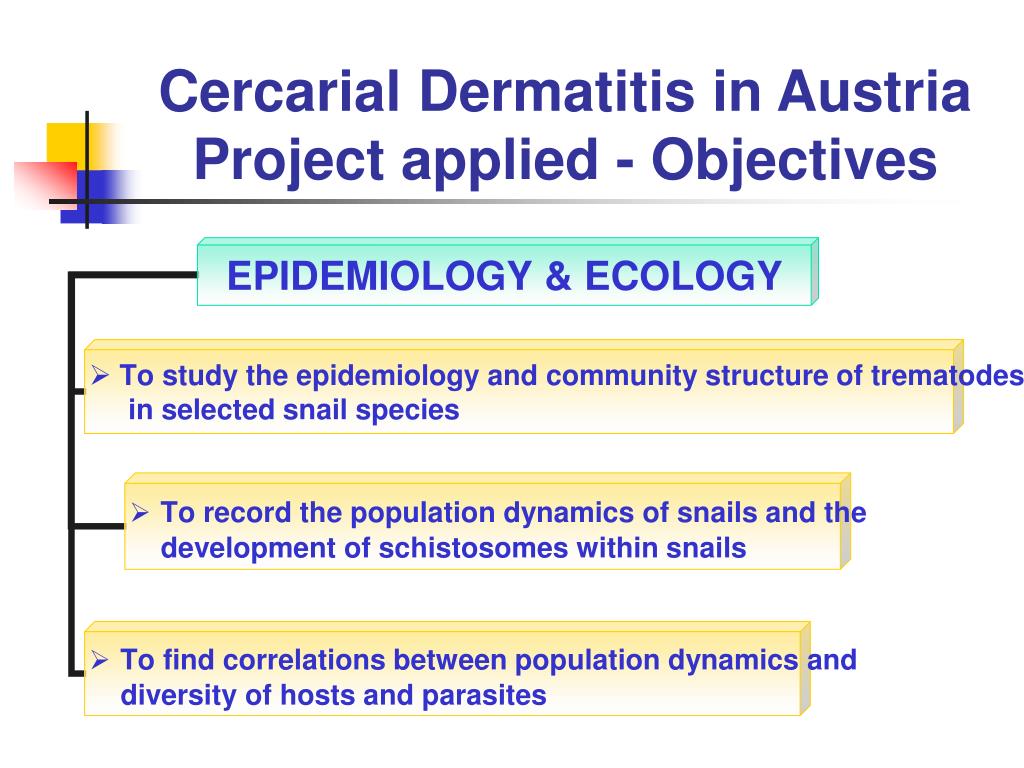 Cercarial Dermatitis in Austria
Project applied - Objectives

EPIDEMIOLOGY & ECOLOGY

➢ To study the epidemiology and community structure of trematodes in selected snail species

➢ To record the population dynamics of snails and the development of schistosomes within snails

➢ To find correlations between population dynamics and diversity of hosts and parasites